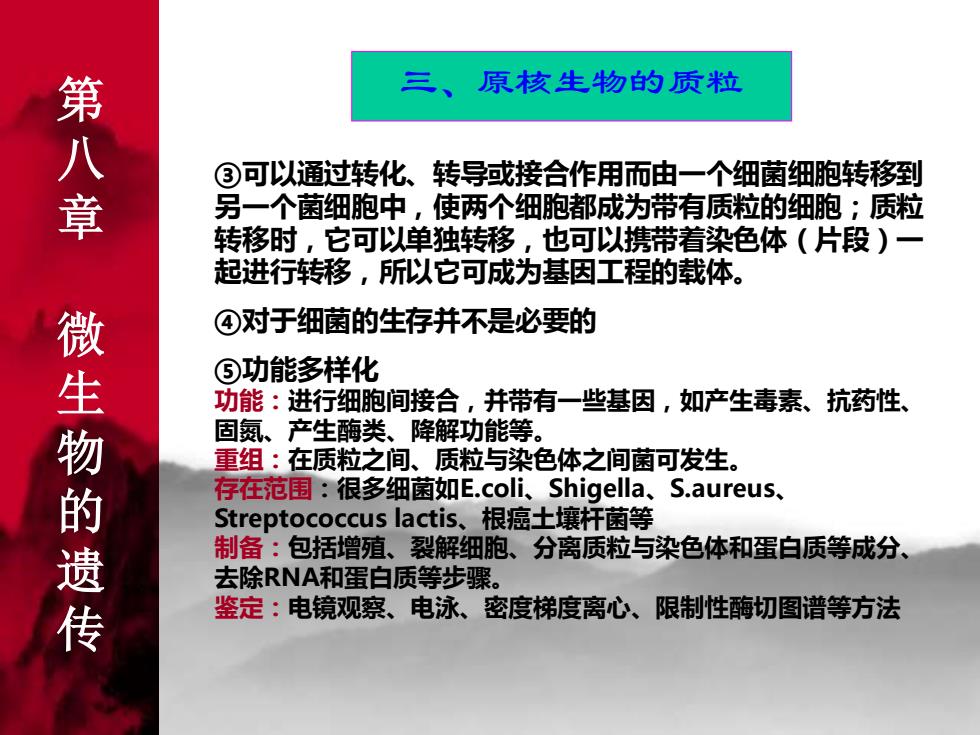 第八章 微生物的遗传

三、原核生物的质粒

③可以通过转化、转导或接合作用而由一个细菌细胞转移到另一个菌细胞中，使两个细胞都成为带有质粒的细胞；质粒转移时，它可以单独转移，也可以携带着染色体（片段）一起进行转移，所以它可成为基因工程的载体。

④对于细菌的生存并不是必要的

⑤功能多样化
功能：进行细胞间接合，并带有一些基因，如产生毒素、抗药性、固氮、产生酶类、降解功能等。
重组：在质粒之间、质粒与染色体之间菌可发生。
存在范围：很多细菌如E.coli、Shigella、S.aureus、Streptococcus lactis、根癌土壤杆菌等
制备：包括增殖、裂解细胞、分离质粒与染色体和蛋白质等成分、去除RNA和蛋白质等步骤。
鉴定：电镜观察、电泳、密度梯度离心、限制性酶切图谱等方法